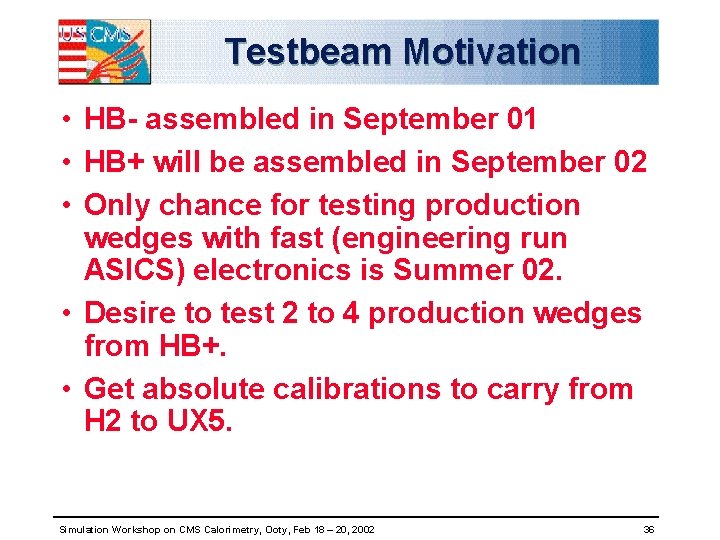 US CMS

Testbeam Motivation

• HB- assembled in September 01

• HB+ will be assembled in September 02

• Only chance for testing production wedges with fast (engineering run ASICS) electronics is Summer 02.

• Desire to test 2 to 4 production wedges from HB+.

• Get absolute calibrations to carry from H2 to UX5.

Simulation Workshop on CMS Calorimetry, Ooty, Feb 18 – 20, 2002

36